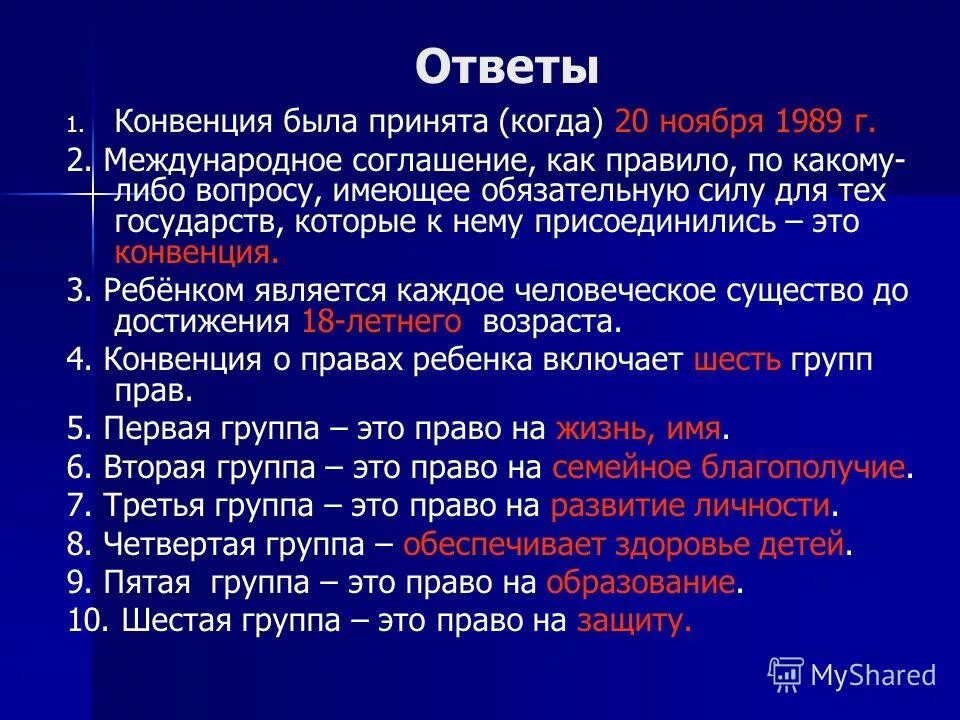 Ответы

1. Конвенция была принята (когда) 20 ноября 1989 г.

2. Международное соглашение, как правило, по какому-либо вопросу, имеющее обязательную силу для тех государств, которые к нему присоединились – это конвенция.

3. Ребёнком является каждое человеческое существо до достижения 18-летнего возраста.

4. Конвенция о правах ребенка включает шесть групп прав.

5. Первая группа – это право на жизнь, имя.

6. Вторая группа – это право на семейное благополучие.

7. Третья группа – это право на развитие личности.

8. Четвертая группа – обеспечивает здоровье детей.

9. Пятая группа – это право на образование.

10. Шестая группа – это право на защиту.

MyShared